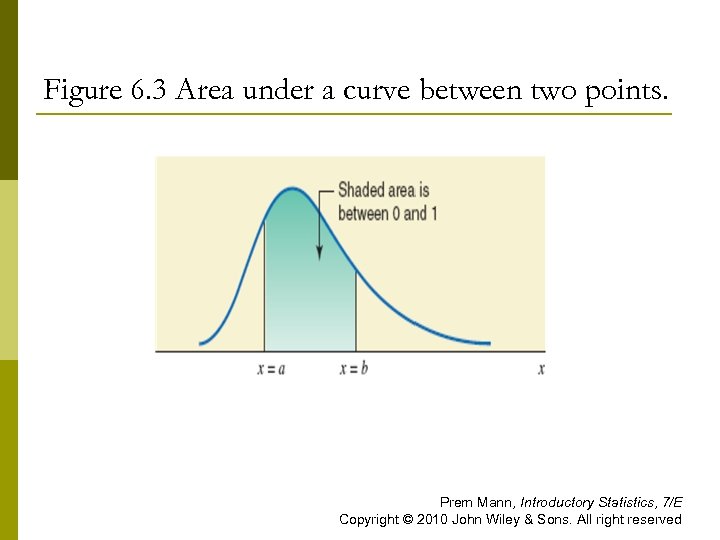 Figure 6.3 Area under a curve between two points.

Shaded area is between 0 and 1

$x = a$

$x = b$

$x$

Prem Mann, Introductory Statistics, 7/E
Copyright © 2010 John Wiley & Sons. All right reserved